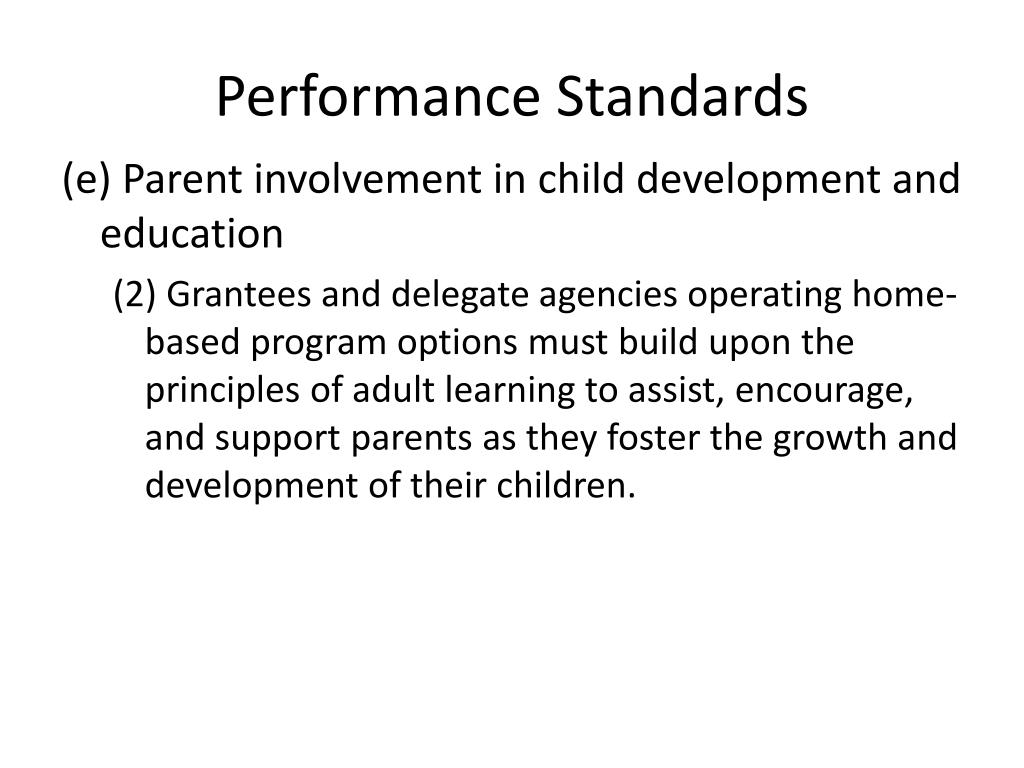 Performance Standards

(e) Parent involvement in child development and education

(2) Grantees and delegate agencies operating home-based program options must build upon the principles of adult learning to assist, encourage, and support parents as they foster the growth and development of their children.